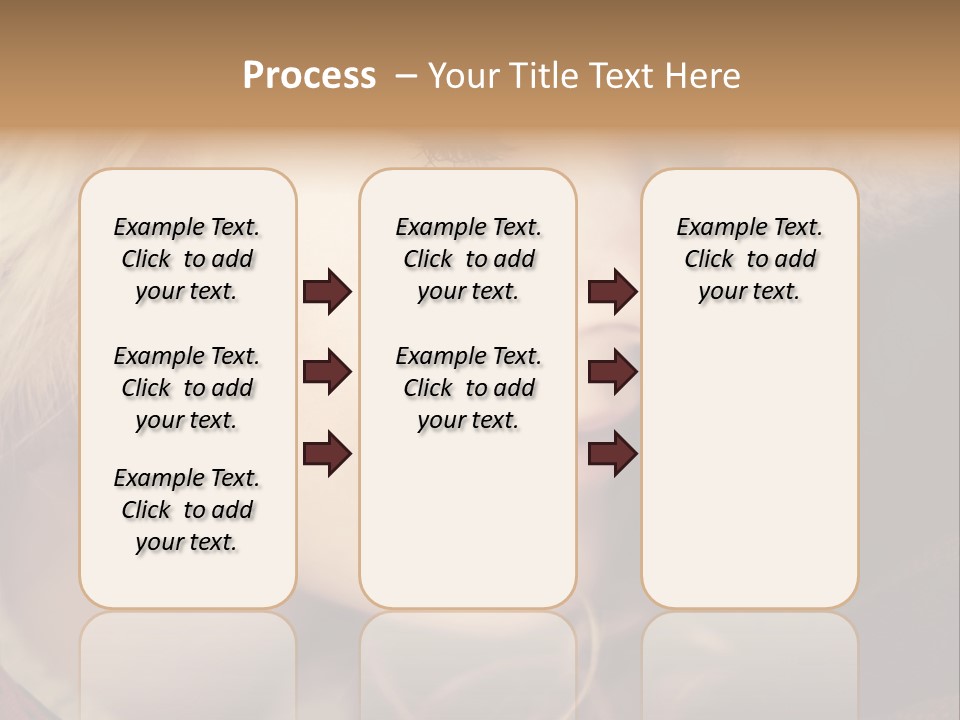 Process – Your Title Text Here

Example Text. Click to add your text.

Example Text. Click to add your text.

Example Text. Click to add your text.

Example Text. Click to add your text.

Example Text. Click to add your text.

Example Text. Click to add your text.